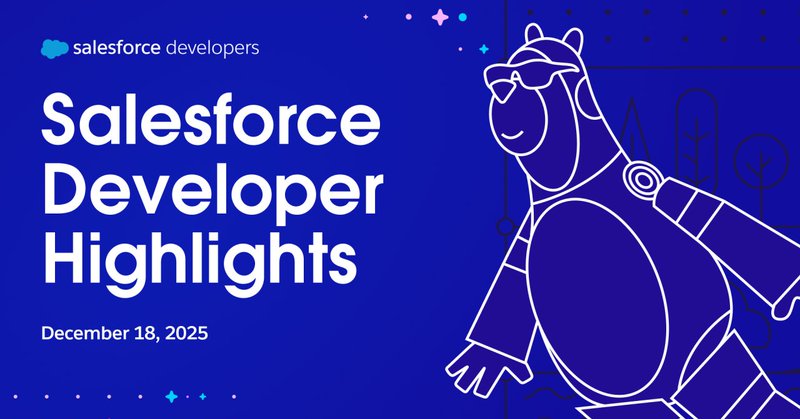 salesforce developers

Salesforce Developer Highlights

December 18, 2025